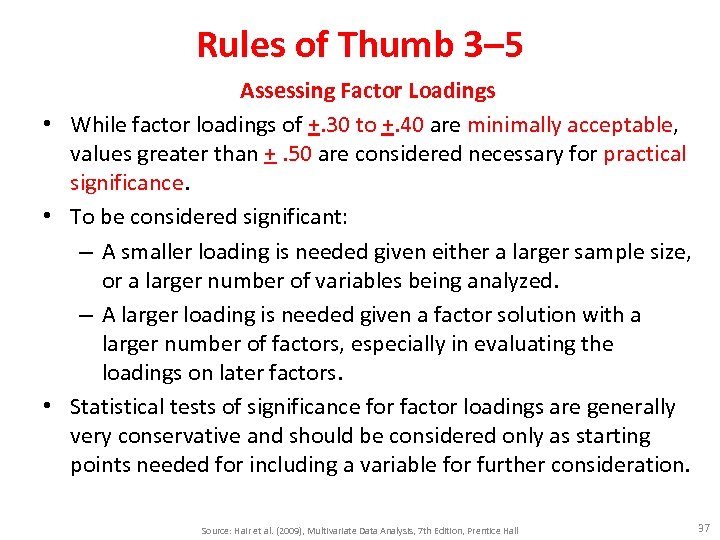 Rules of Thumb 3–5

Assessing Factor Loadings

• While factor loadings of $\pm$.30 to $\pm$.40 are minimally acceptable, values greater than $\pm$ .50 are considered necessary for practical significance.

• To be considered significant:

– A smaller loading is needed given either a larger sample size, or a larger number of variables being analyzed.

– A larger loading is needed given a factor solution with a larger number of factors, especially in evaluating the loadings on later factors.

• Statistical tests of significance for factor loadings are generally very conservative and should be considered only as starting points needed for including a variable for further consideration.

Source: Hair et al. (2009), Multivariate Data Analysis, 7th Edition, Prentice Hall

37